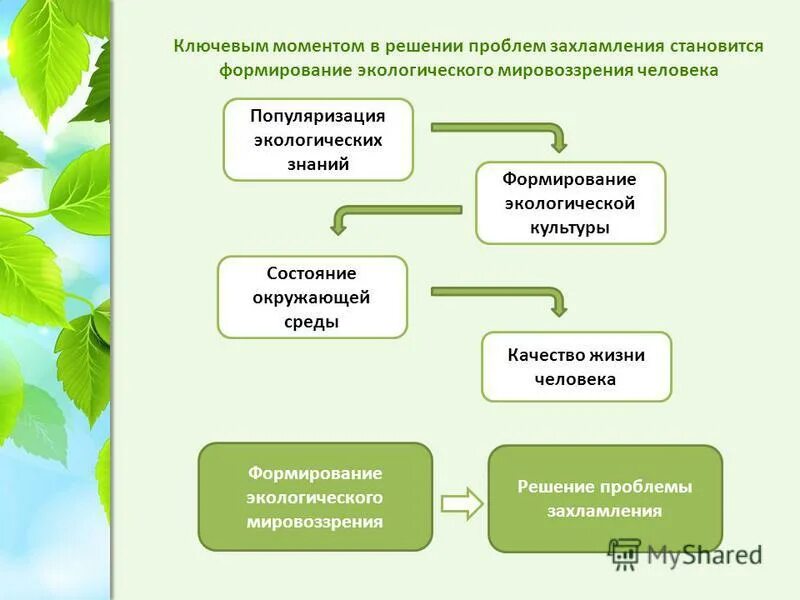 Ключевым моментом в решении проблем захламления становится формирование экологического мировоззрения человека

Популяризация экологических знаний

Формирование экологической культуры

Состояние окружающей среды

Качество жизни человека

Формирование экологического мировоззрения

Решение проблемы захламления

MyShared